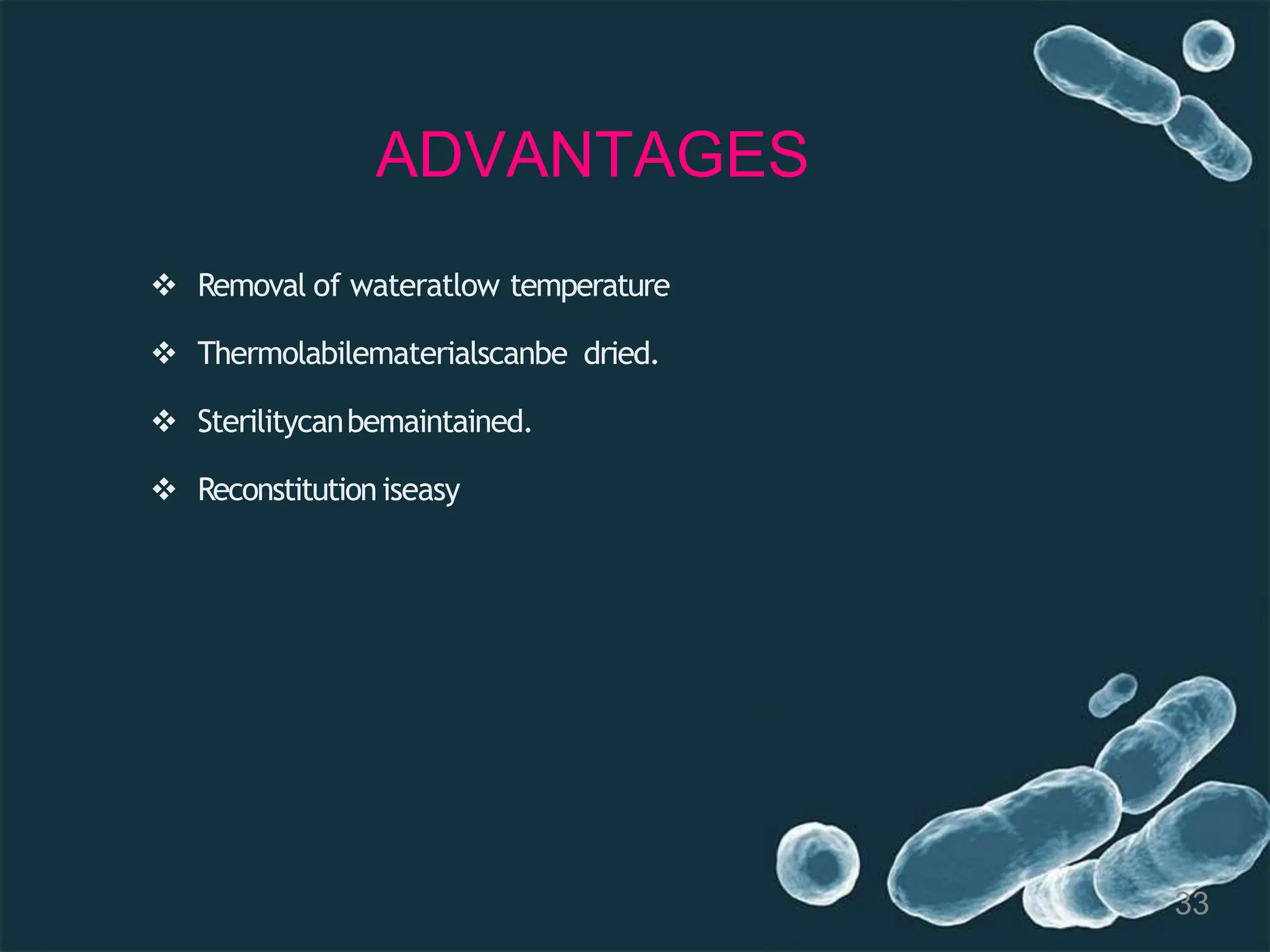 ADVANTAGES

❖ Removal of wateratlow temperature

❖ Thermolabilematerialscanbe dried.

❖ Sterilitycan bemaintained.

❖ Reconstitution iseasy

33